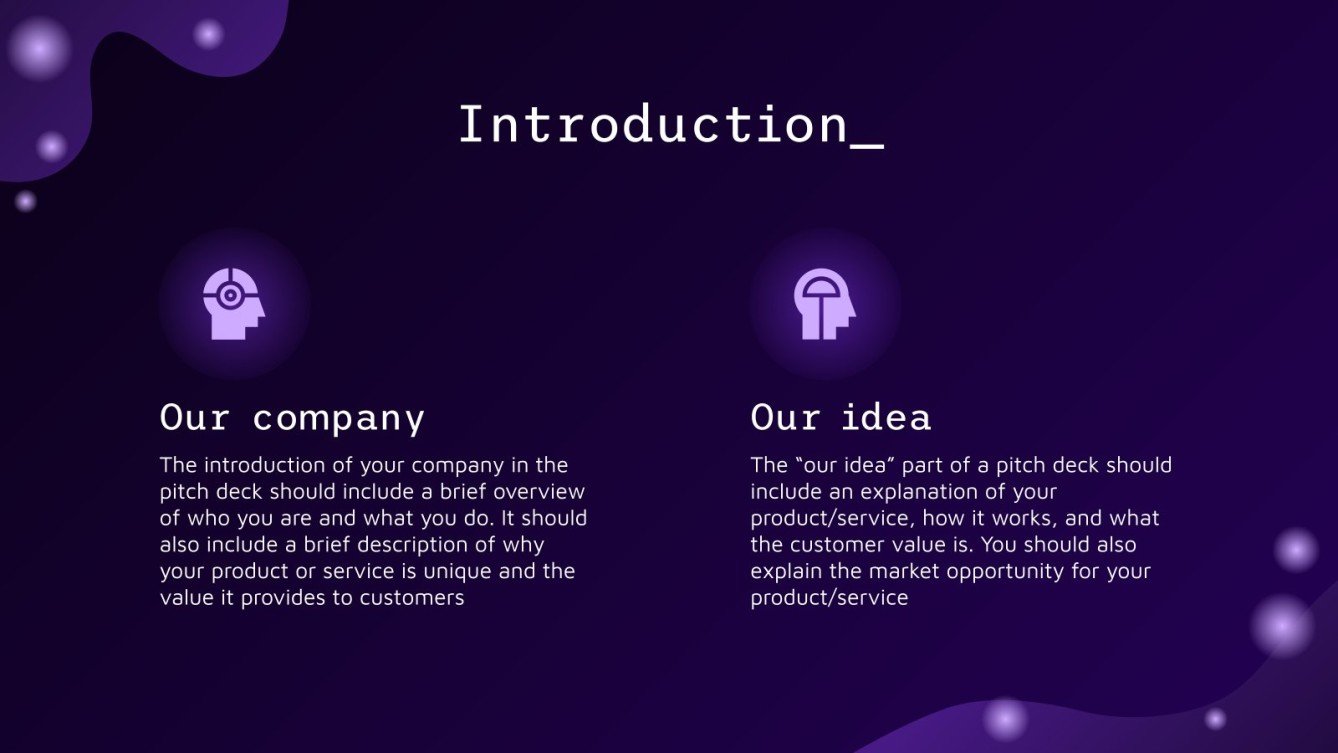 Introduction_

Our company

The introduction of your company in the pitch deck should include a brief overview of who you are and what you do. It should also include a brief description of why your product or service is unique and the value it provides to customers

Our idea

The “our idea” part of a pitch deck should include an explanation of your product/service, how it works, and what the customer value is. You should also explain the market opportunity for your product/service